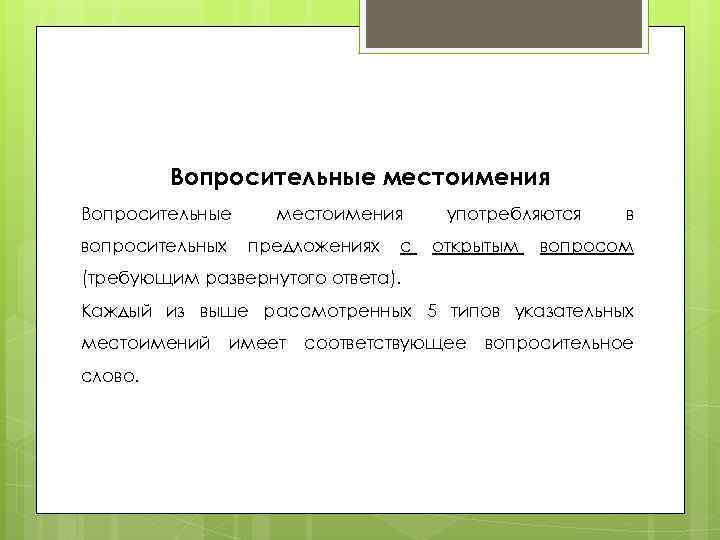 Вопросительные местоимения

Вопросительные местоимения употребляются в вопросительных предложениях с открытым вопросом (требующим развернутого ответа).

Каждый из выше рассмотренных 5 типов указательных местоимений имеет соответствующее вопросительное слово.